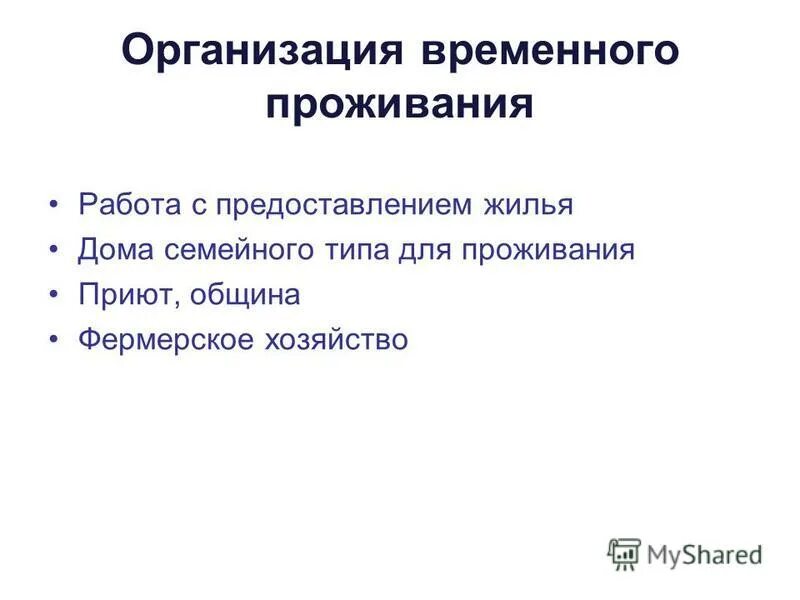 Организация временного проживания

• Работа с предоставлением жилья
• Дома семейного типа для проживания
• Приют, община
• Фермерское хозяйство

MyShared